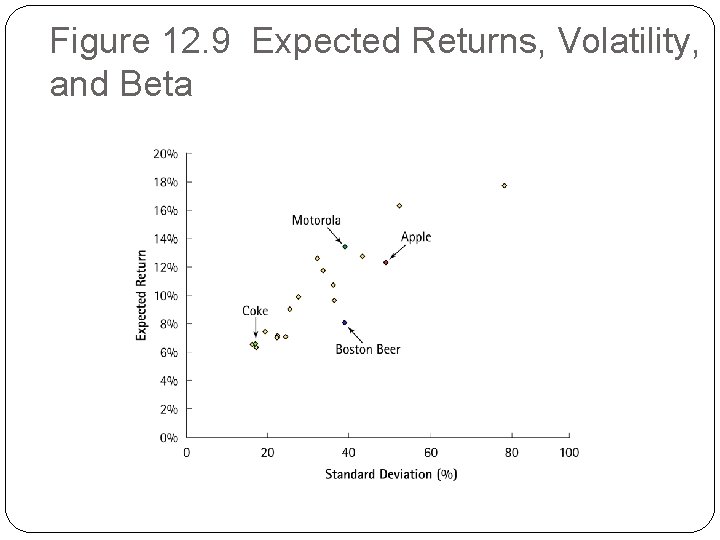 Figure 12.9 Expected Returns, Volatility, and Beta

20%
18%
16%
14%
12%
10%
8%
6%
4%
2%
0%

Expected Return

Motorola
Apple
Coke
Boston Beer

0
20
40
60
80
100

Standard Deviation (%)